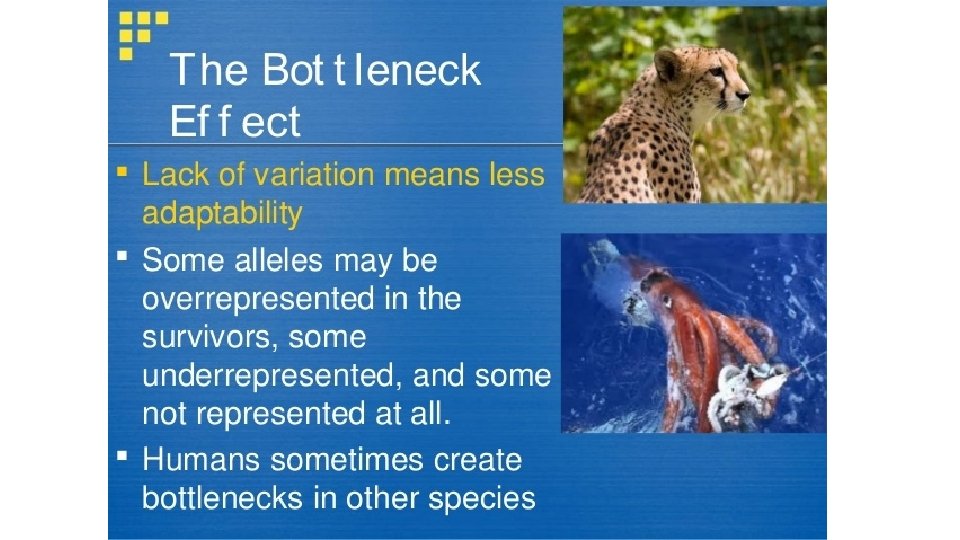 The Bot t leneck Ef f ect

- Lack of variation means less adaptability
- Some alleles may be overrepresented in the survivors, some underrepresented, and some not represented at all.
- Humans sometimes create bottlenecks in other species